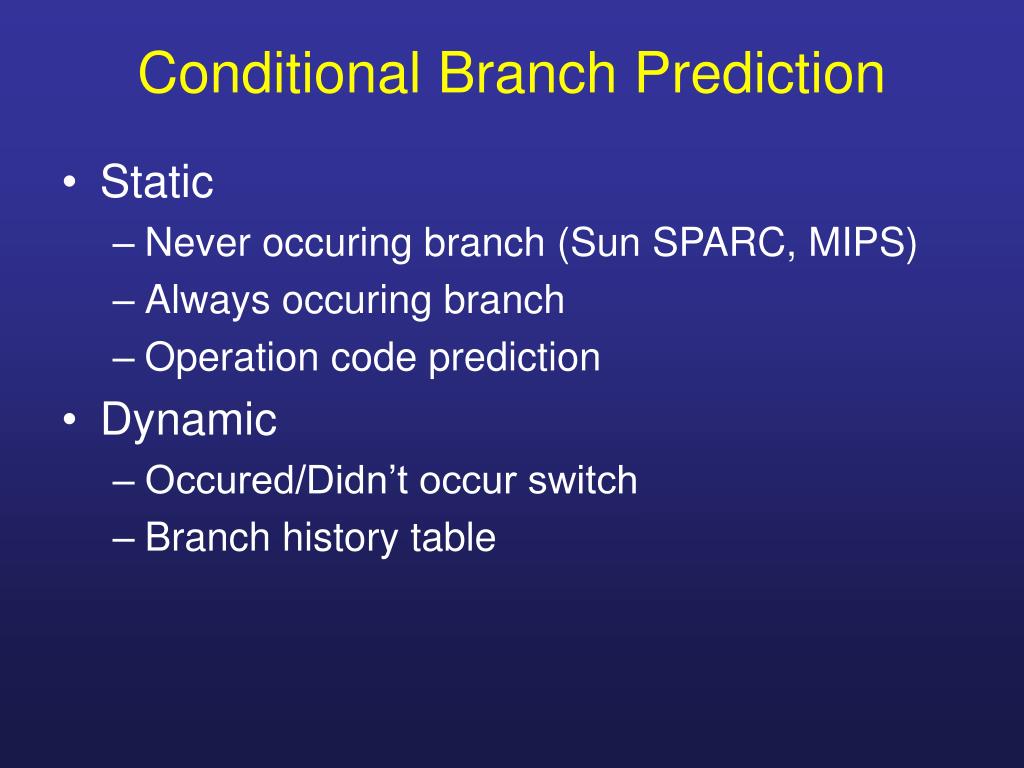 Conditional Branch Prediction

• Static
– Never occuring branch (Sun SPARC, MIPS)
– Always occuring branch
– Operation code prediction
• Dynamic
– Occured/Didn’t occur switch
– Branch history table